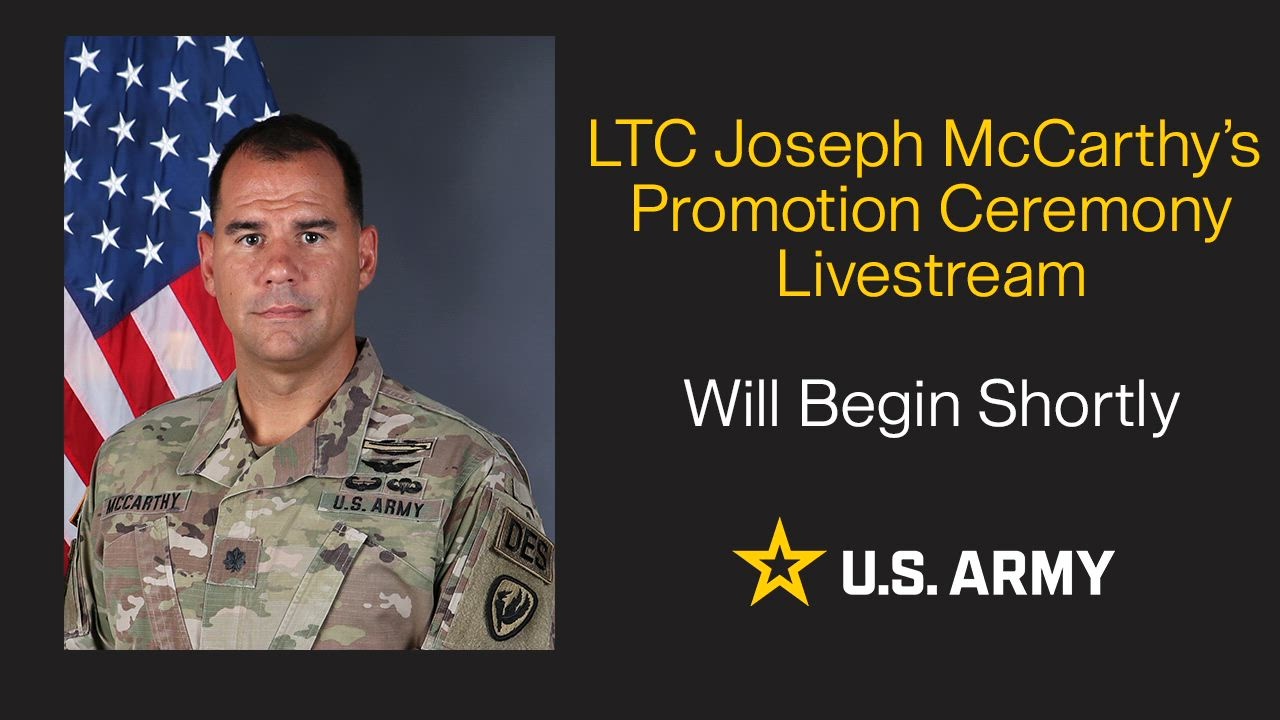 MCCARTHY

U.S. ARMY

DES

LTC Joseph McCarthy's Promotion Ceremony Livestream

Will Begin Shortly

U.S. ARMY